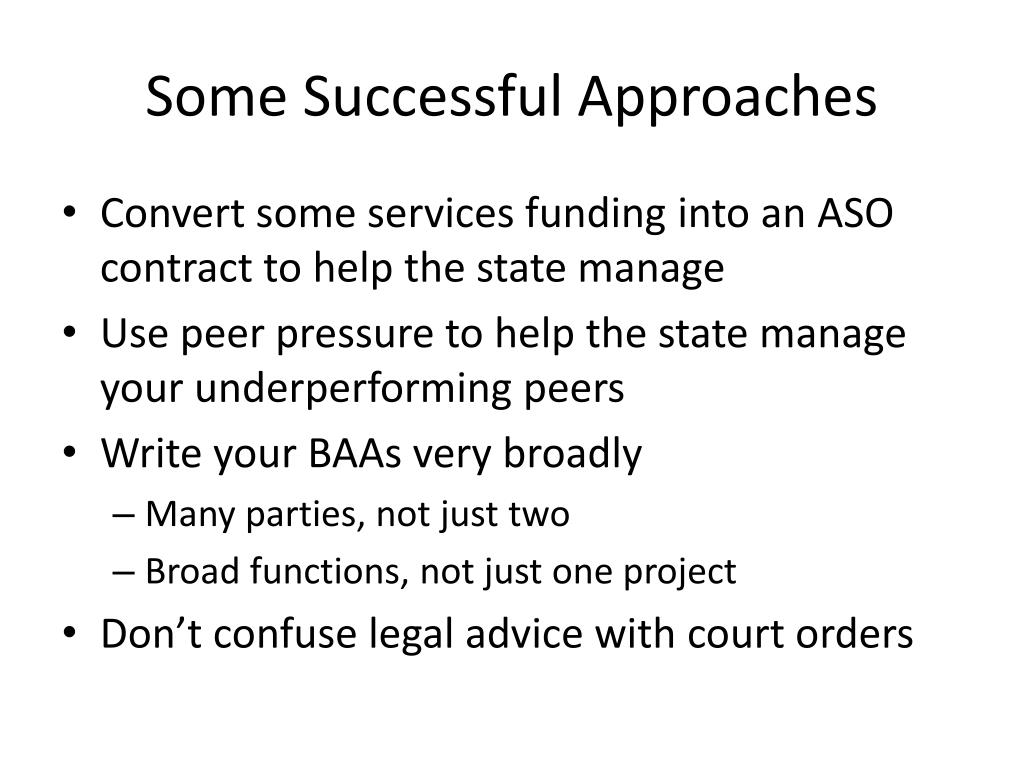 Some Successful Approaches

• Convert some services funding into an ASO contract to help the state manage
• Use peer pressure to help the state manage your underperforming peers
• Write your BAAs very broadly
– Many parties, not just two
– Broad functions, not just one project
• Don’t confuse legal advice with court orders